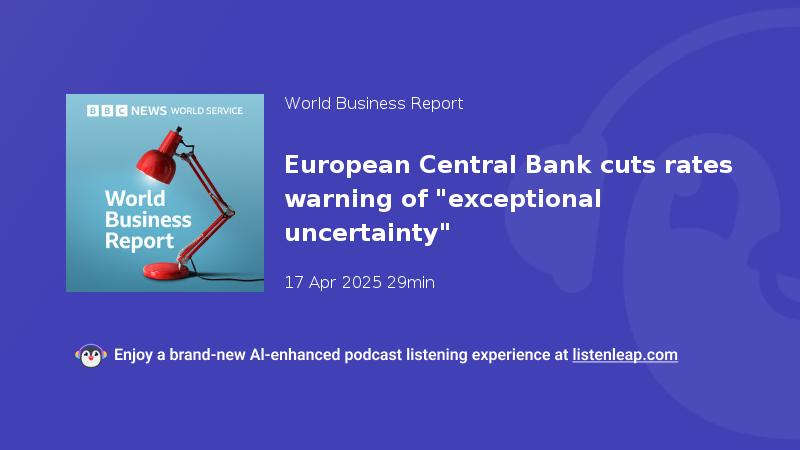 BBC NEWS WORLD SERVICE

World Business Report

World Business Report

European Central Bank cuts rates warning of "exceptional uncertainty"

17 Apr 2025 29min

Enjoy a brand-new AI-enhanced podcast listening experience at listenleap.com